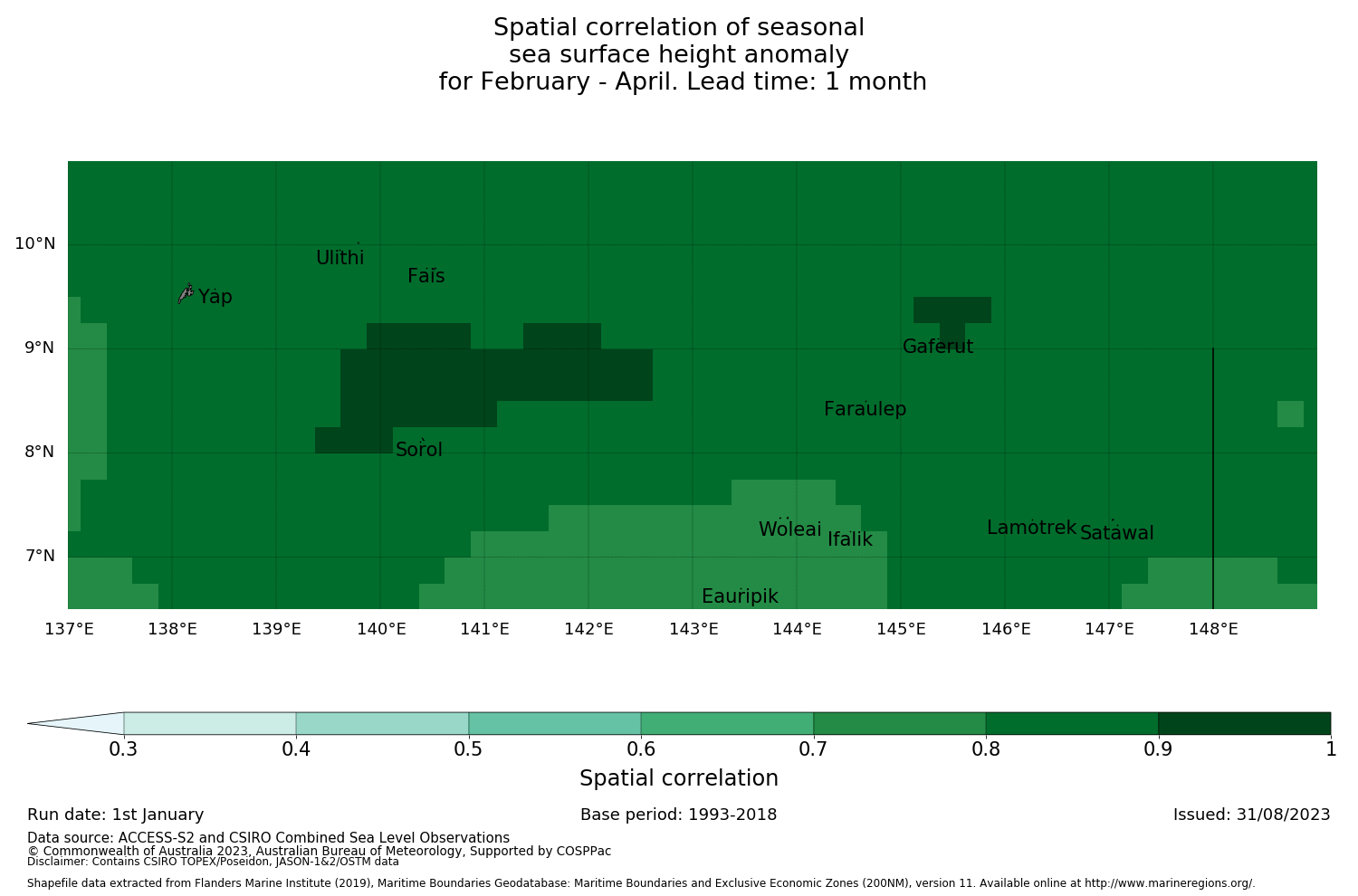 Spatial correlation of seasonal
sea surface height anomaly
for February - April. Lead time: 1 month

10°N
9°N
8°N
7°N

Ulithi
Fais
Yap
Gaferut
Faraulep
Sorol
Woleai
Ifalik
Lamotrek
Satawal
Eauripik

137°E 138°E 139°E 140°E 141°E 142°E 143°E 144°E 145°E 146°E 147°E 148°E

0.3 0.4 0.5 0.6 0.7 0.8 0.9 1
Spatial correlation

Run date: 1st January
Base period: 1993-2018
Issued: 31/08/2023

Data source: ACCESS-S2 and CSIRO Combined Sea Level Observations
© Commonwealth of Australia 2023, Australian Bureau of Meteorology, Supported by COSPPac
Disclaimer: Contains CSIRO TOPEX/Poseidon, JASON-1&2/OSTM data

Shapefile data extracted from Flanders Marine Institute (2019), Maritime Boundaries Geodatabase: Maritime Boundaries and Exclusive Economic Zones (200NM), version 11. Available online at http://www.marineregions.org/.